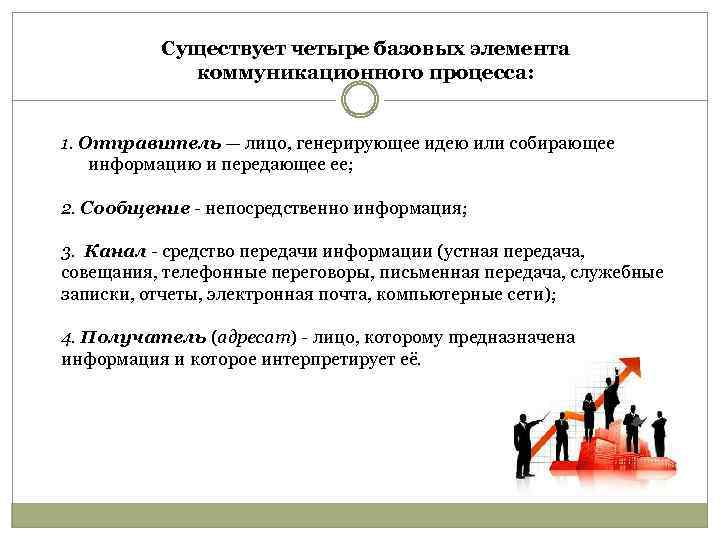 Существует четыре базовых элемента коммуникационного процесса:

1. Отправитель — лицо, генерирующее идею или собирающее информацию и передающее ее;

2. Сообщение - непосредственно информация;

3. Канал - средство передачи информации (устная передача, совещания, телефонные переговоры, письменная передача, служебные записки, отчеты, электронная почта, компьютерные сети);

4. Получатель (адресат) - лицо, которому предназначена информация и которое интерпретирует её.